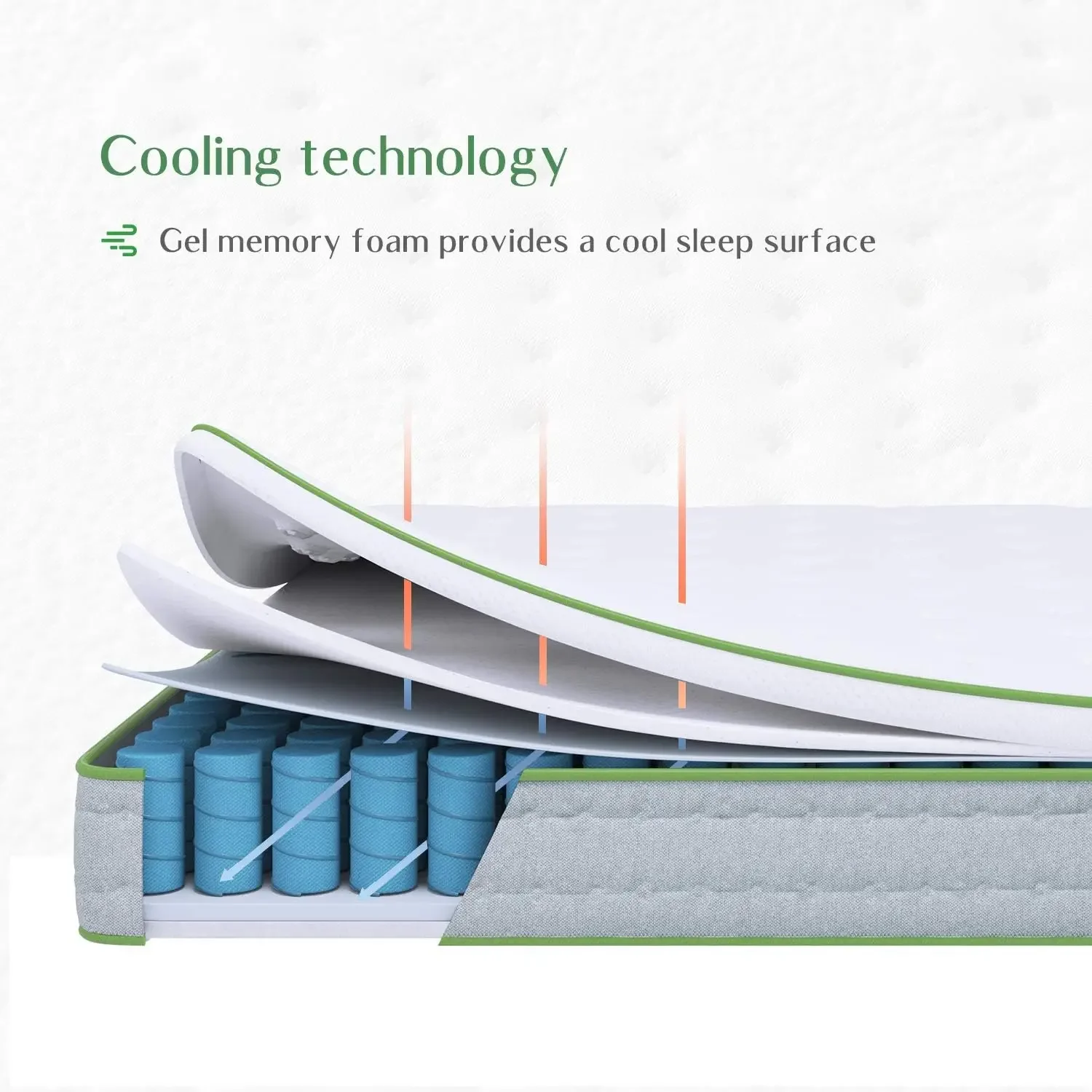 Cooling technology

Gel memory foam provides a cool sleep surface